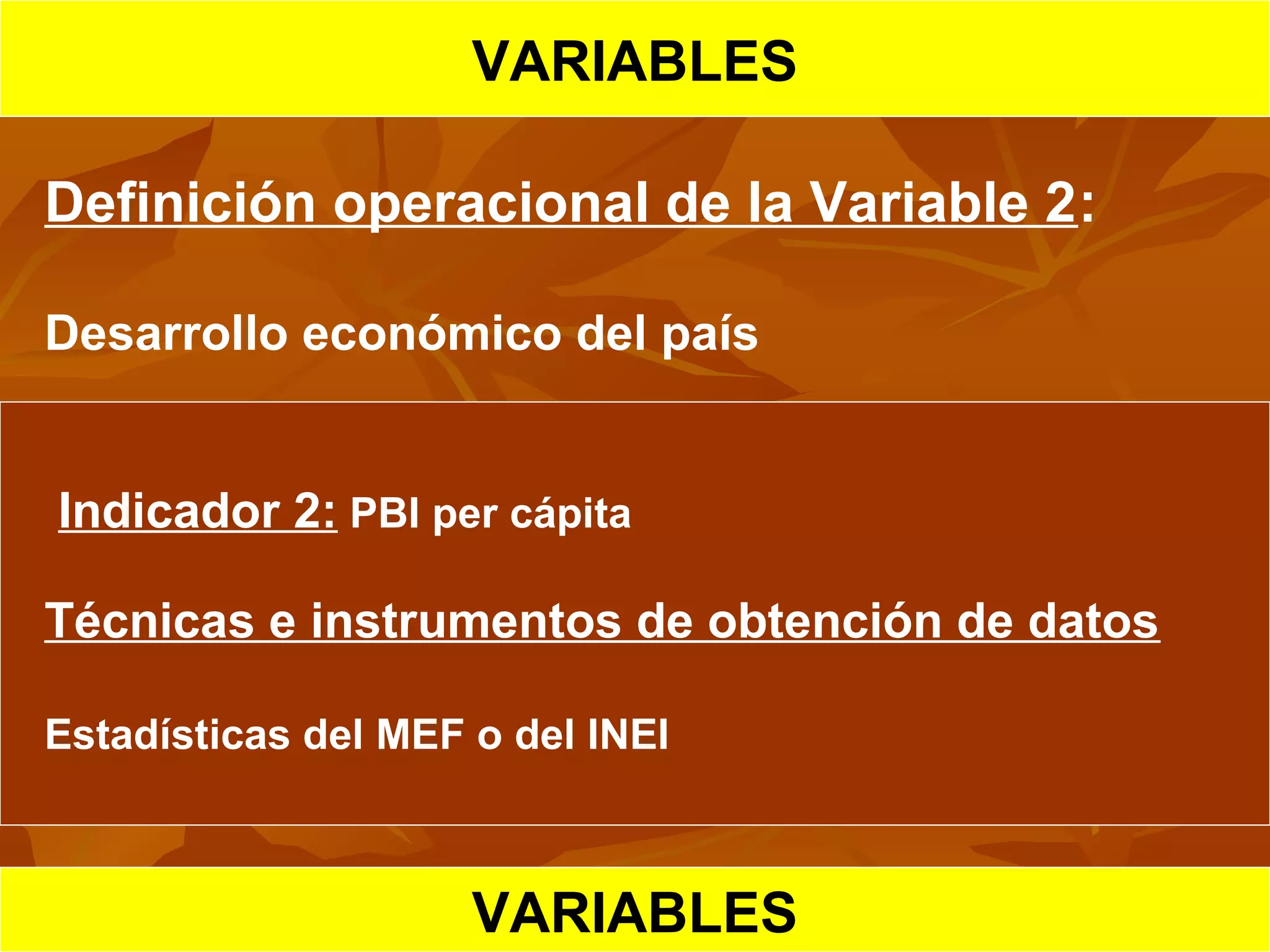 VARIABLES

Definición operacional de la Variable 2:

Desarrollo económico del país

Indicador 2: PBI per cápita

Técnicas e instrumentos de obtención de datos

Estadísticas del MEF o del INEI

VARIABLES